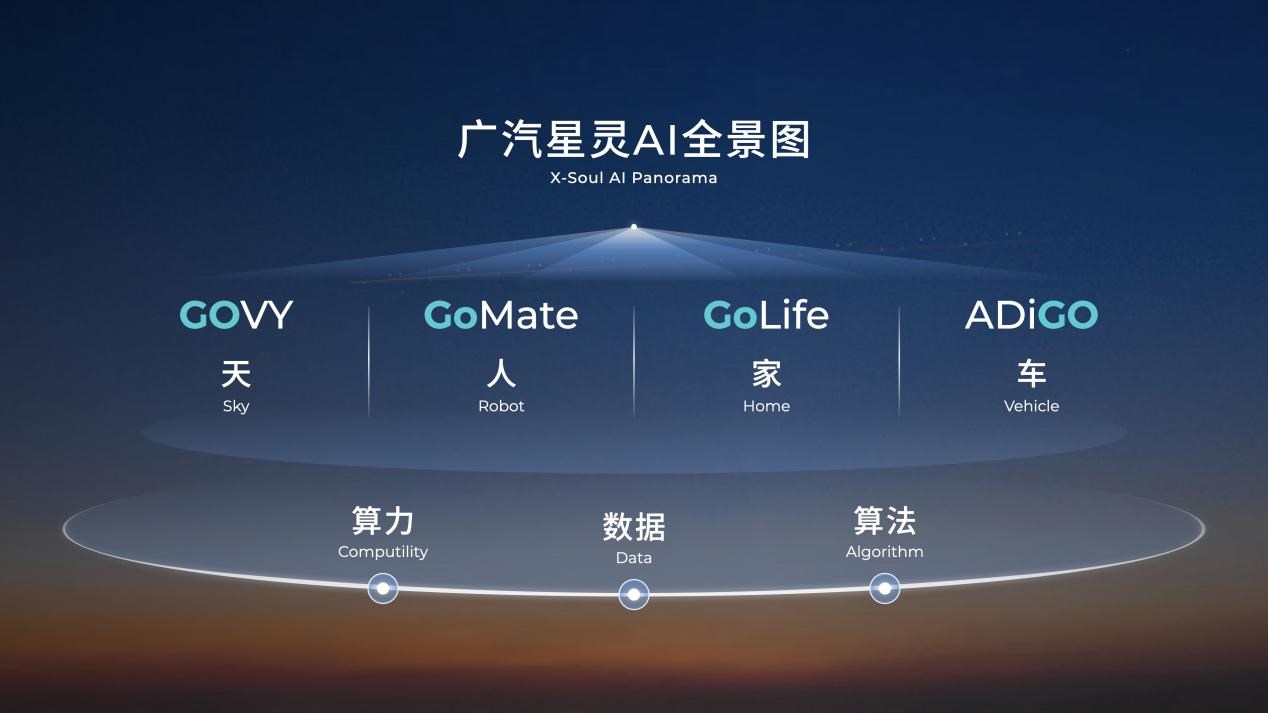 广汽星灵AI全景图
X-Soul AI Panorama

GOVY
天
Sky

GoMate
人
Robot

GoLife
家
Home

ADiGO
车
Vehicle

算力
Computility

数据
Data

算法
Algorithm